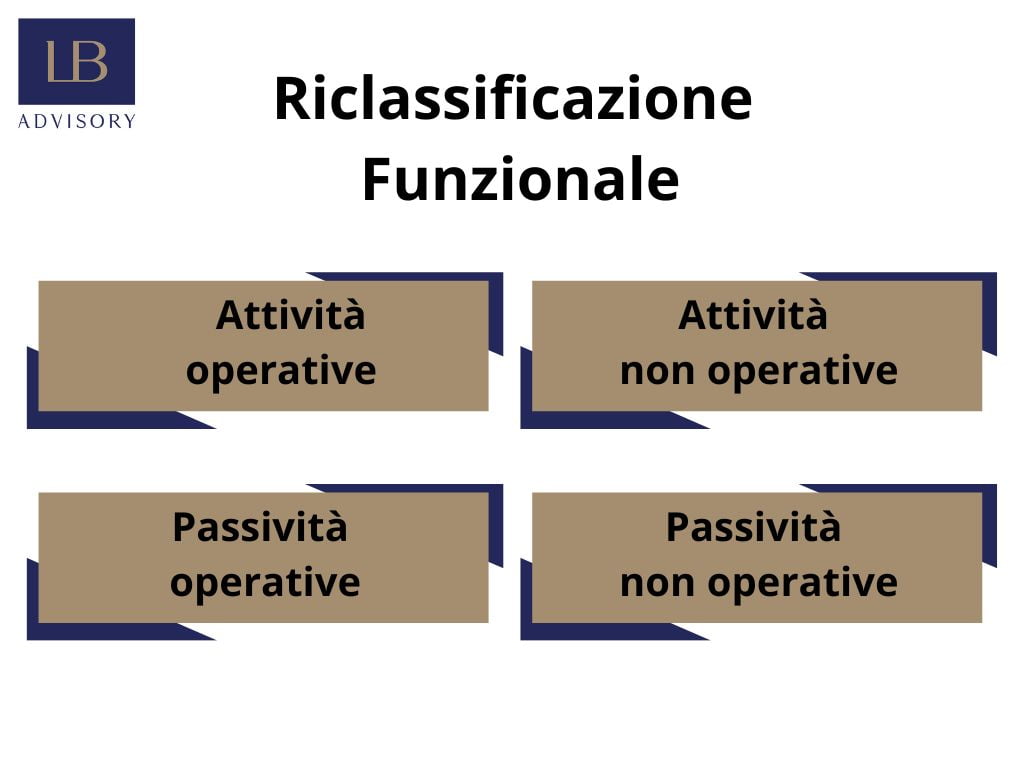 LB
ADVISORY

Riclassificazione Funzionale

Attività operative

Attività non operative

Passività operative

Passività non operative